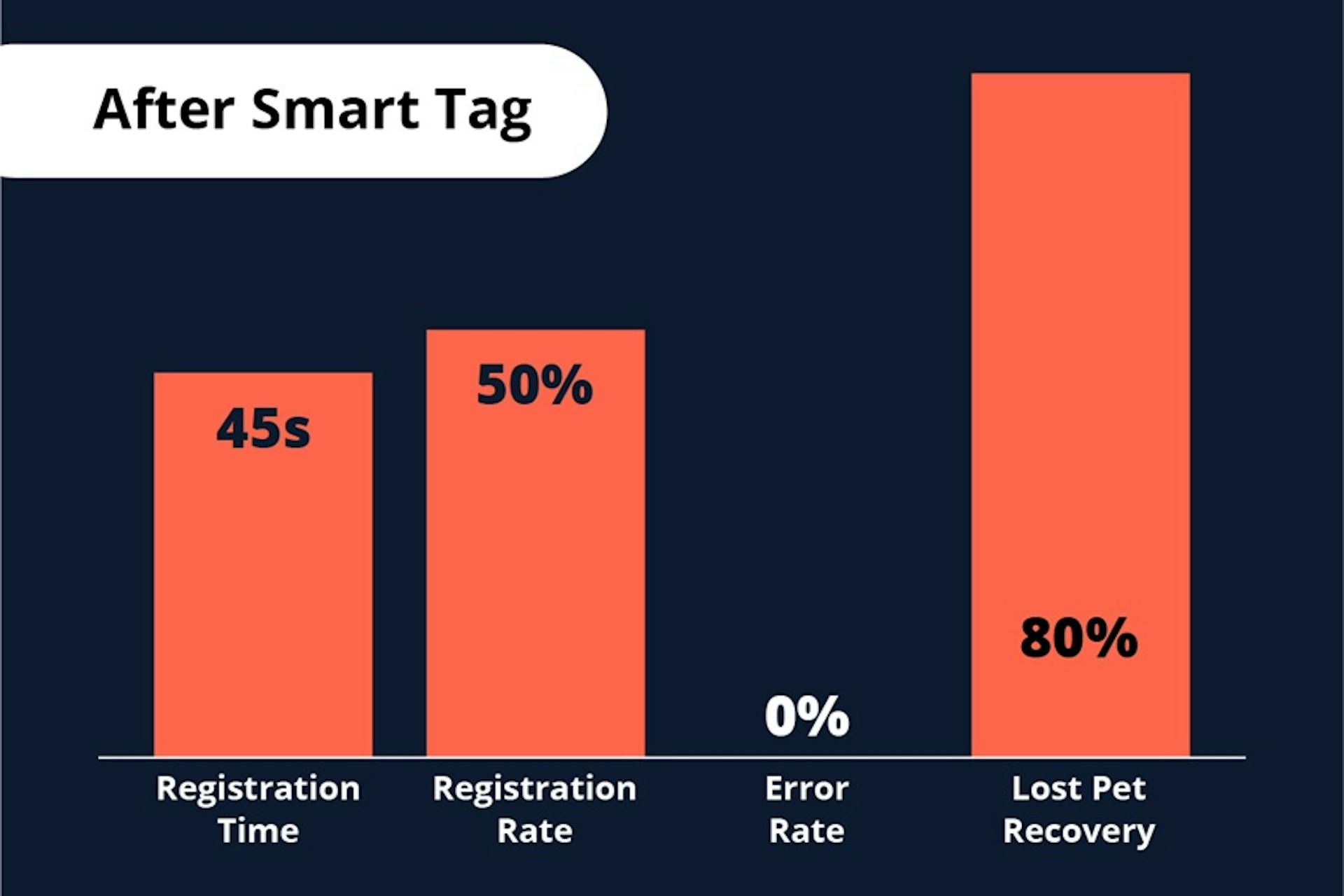 After Smart Tag

45s

50%

0%

80%

Registration Time

Registration Rate

Error Rate

Lost Pet Recovery